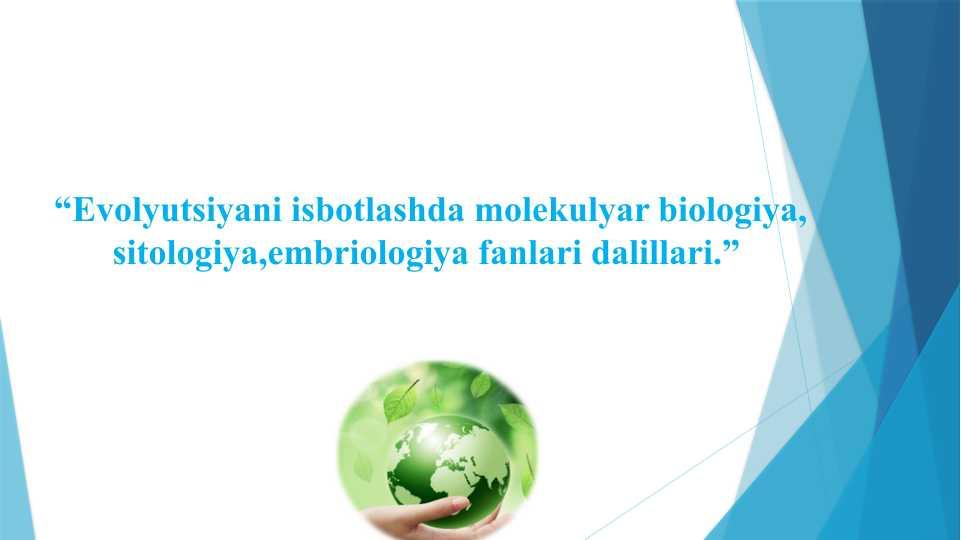 “Evolyutsiyani isbotlashda molekulyar biologiya, sitologiya,embriologiya fanlari dalillari.”